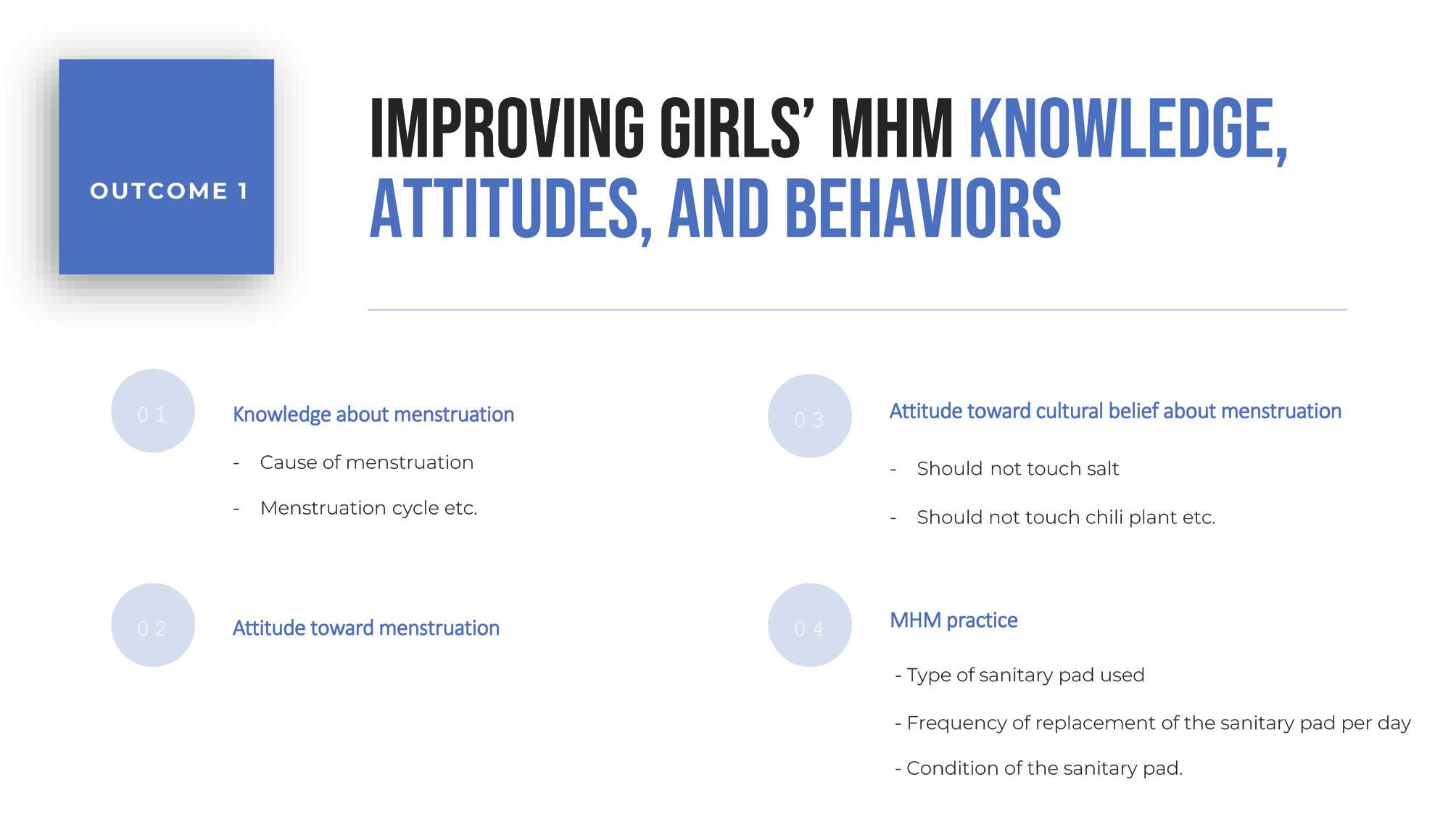 OUTCOME 1

IMPROVING GIRLS' MHM KNOWLEDGE, ATTITUDES, AND BEHAVIORS

01

Knowledge about menstruation

- Cause of menstruation
- Menstruation cycle etc.

02

Attitude toward menstruation

03

Attitude toward cultural belief about menstruation

- Should not touch salt
- Should not touch chili plant etc.

04

MHM practice

- Type of sanitary pad used
- Frequency of replacement of the sanitary pad per day
- Condition of the sanitary pad.